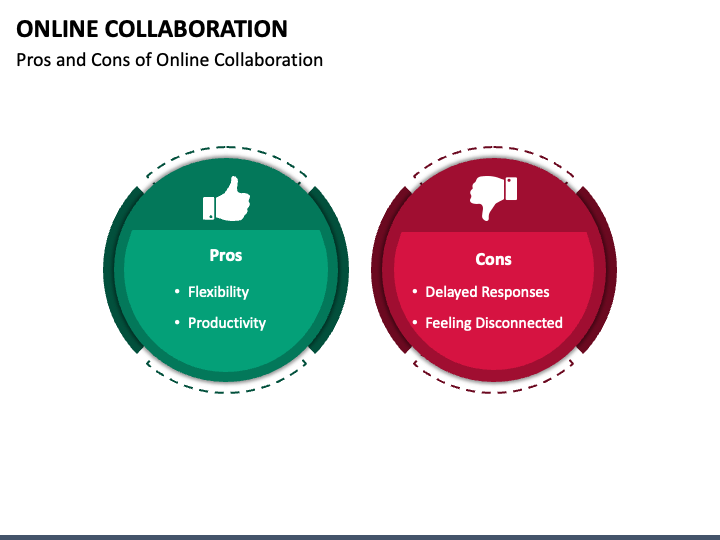 ONLINE COLLABORATION
Pros and Cons of Online Collaboration

Pros
• Flexibility
• Productivity

Cons
• Delayed Responses
• Feeling Disconnected